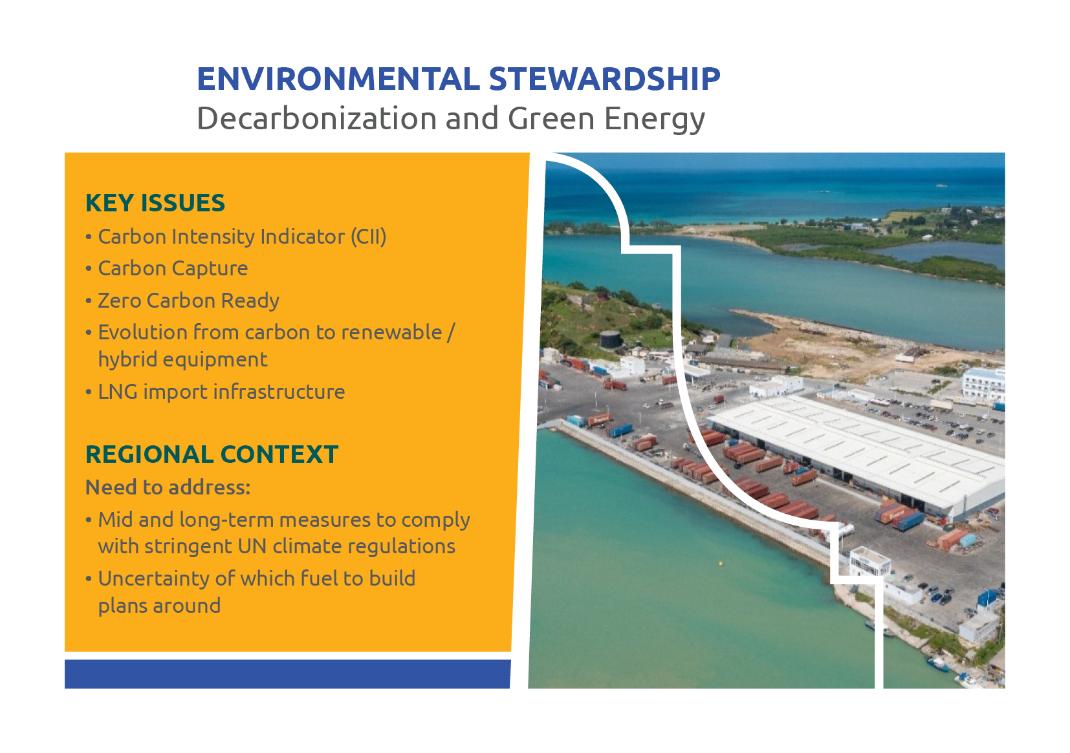 ENVIRONMENTAL STEWARDSHIP
Decarbonization and Green Energy

KEY ISSUES
• Carbon Intensity Indicator (CII)
• Carbon Capture
• Zero Carbon Ready
• Evolution from carbon to renewable / hybrid equipment
• LNG import infrastructure

REGIONAL CONTEXT
Need to address:
• Mid and long-term measures to comply with stringent UN climate regulations
• Uncertainty of which fuel to build plans around